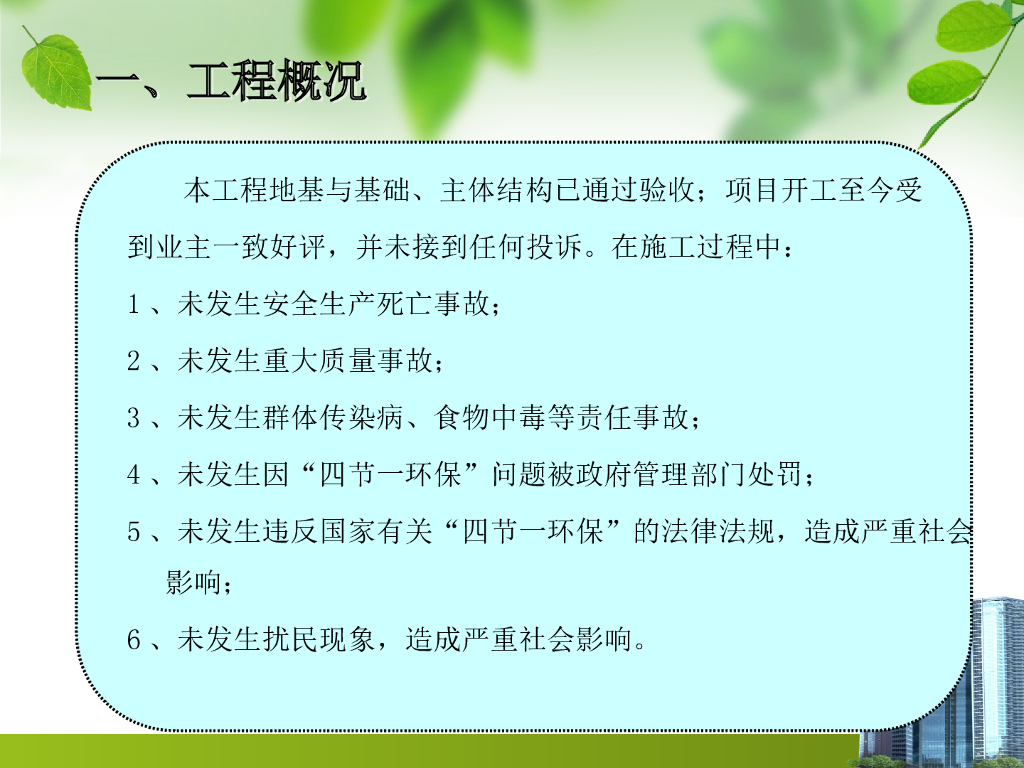 一、工程概况

本工程地基与基础、主体结构已通过验收；项目开工至今受到业主一致好评，并未接到任何投诉。在施工过程中：

1、未发生安全生产死亡事故；

2、未发生重大质量事故；

3、未发生群体传染病、食物中毒等责任事故；

4、未发生因“四节一环保”问题被政府管理部门处罚；

5、未发生违反国家有关“四节一环保”的法律法规，造成严重社会影响；

6、未发生扰民现象，造成严重社会影响。